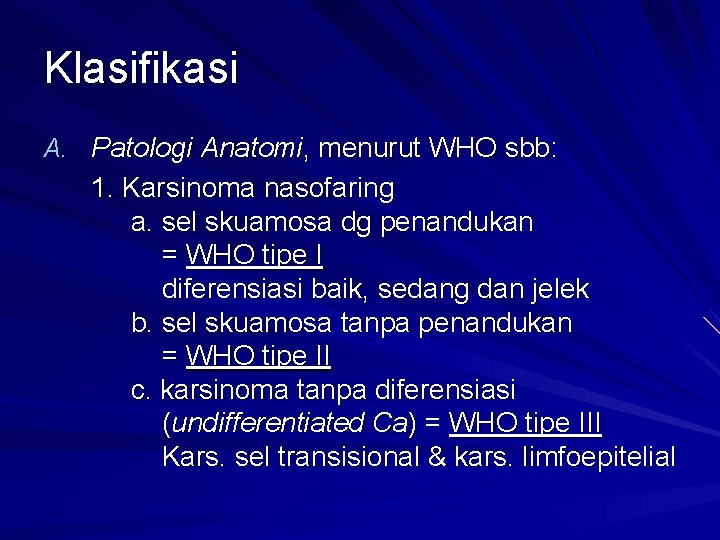 Klasifikasi

A. Patologi Anatomi, menurut WHO sbb:

1. Karsinoma nasofaring

a. sel skuamosa dg penandukan = WHO tipe I diferensiasi baik, sedang dan jelek

b. sel skuamosa tanpa penandukan = WHO tipe II

c. karsinoma tanpa diferensiasi (undifferentiated Ca) = WHO tipe III Kars. sel transisional & kars. limfoepitelial